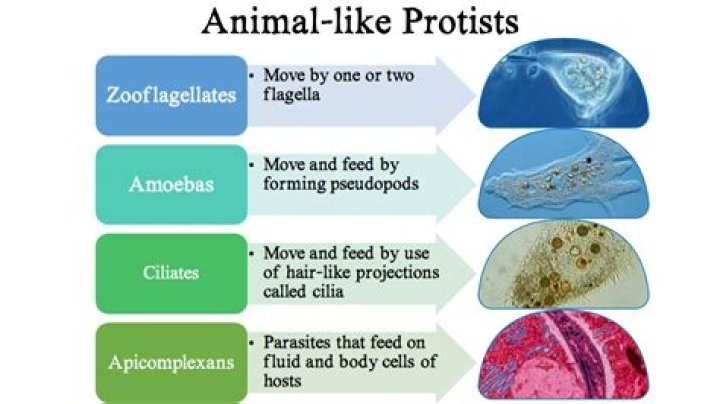 Animal-like Protists

Zooflagellates

• Move by one or two flagella

Amoebas

• Move and feed by forming pseudopods

Ciliates

• Move and feed by use of hair-like projections called cilia

Apicomplexans

• Parasites that feed on fluid and body cells of hosts